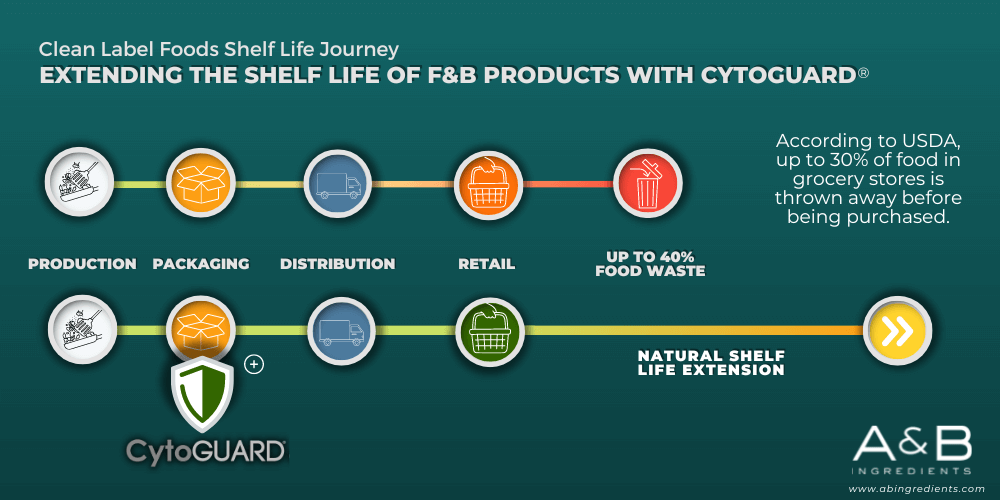 Clean Label Foods Shelf Life Journey
EXTENDING THE SHELF LIFE OF F&B PRODUCTS WITH CYTOGUARD®

According to USDA, up to 30% of food in grocery stores is thrown away before being purchased.

PRODUCTION PACKAGING DISTRIBUTION RETAIL UP TO 40% FOOD WASTE

NATURAL SHELF LIFE EXTENSION

CytoGUARD

A&B INGREDIENTS
www.abingredients.com